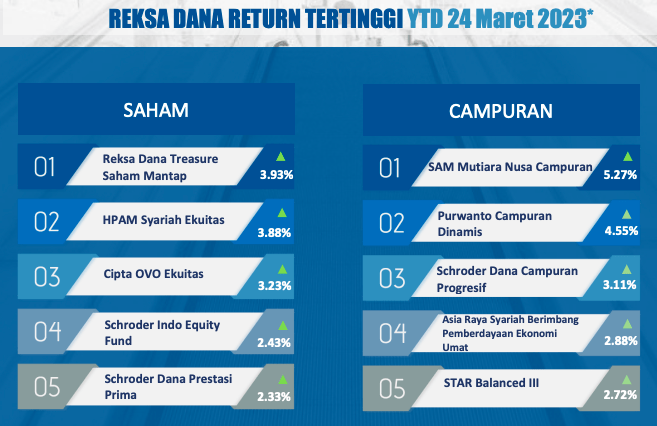 REKSA DANA RETURN TERTINGGI YTD 24 Maret 2023*

SAHAM

01 Reksa Dana Treasure Saham Mantap 3.93%

02 HPAM Syariah Ekuitas 3.88%

03 Cipta OVO Ekuitas 3.23%

04 Schroder Indo Equity Fund 2.43%

05 Schroder Dana Prestasi Prima 2.33%

CAMPURAN

01 SAM Mutiara Nusa Campuran 5.27%

02 Purwanto Campuran Dinamis 4.55%

03 Schroder Dana Campuran Progresif 3.11%

04 Asia Raya Syariah Berimbang Pemberdayaan Ekonomi Umat 2.88%

05 STAR Balanced III 2.72%